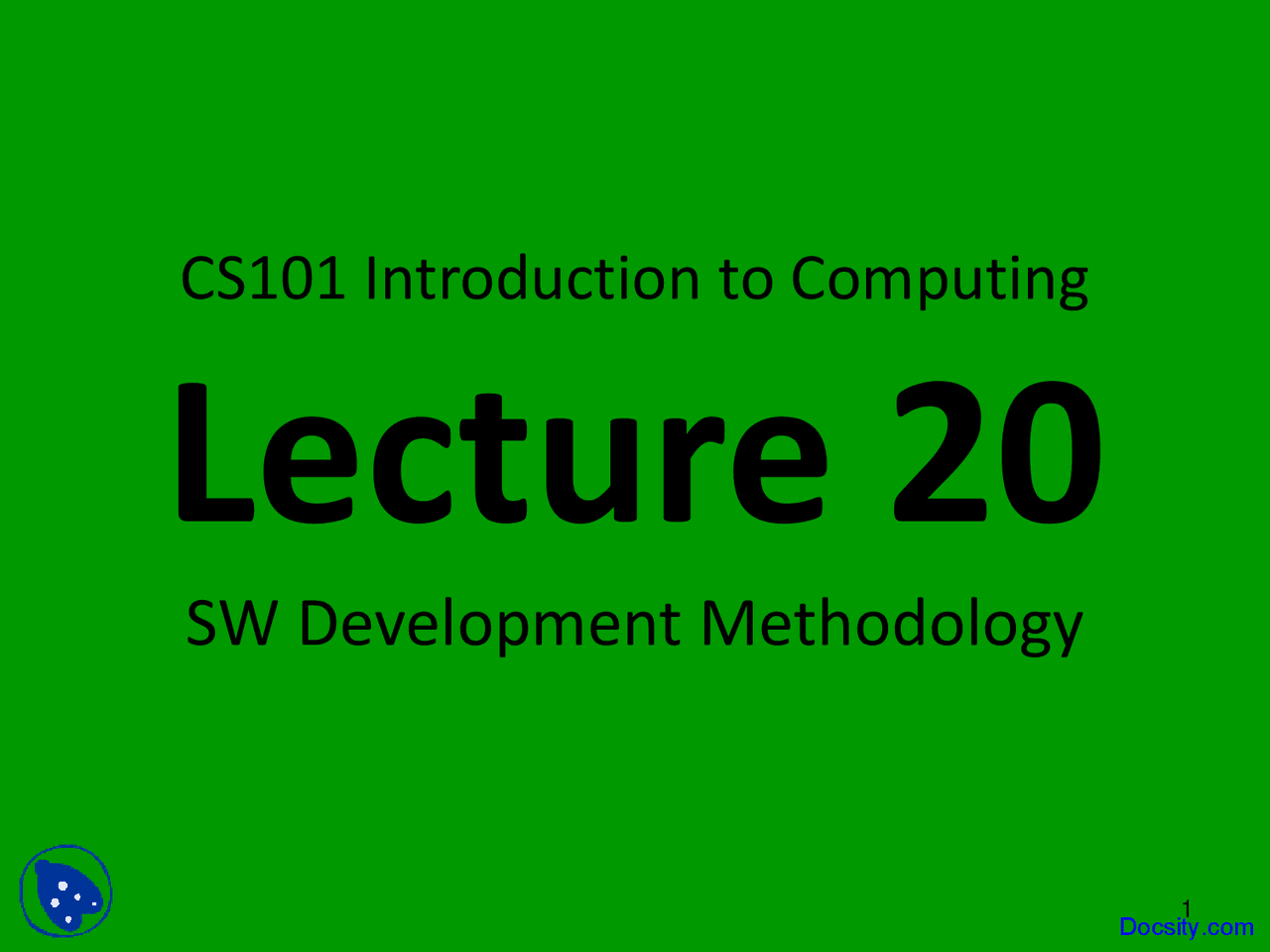 CS101 Introduction to Computing

Lecture 20

SW Development Methodology

1

Docsity.com